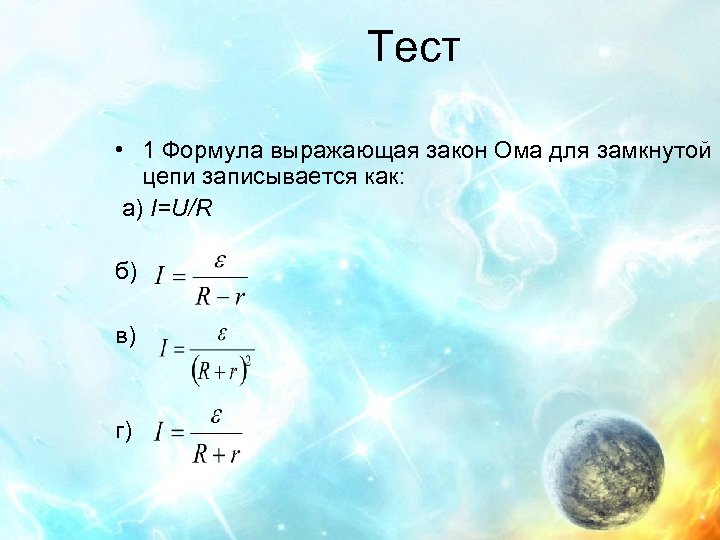 Тест

• 1 Формула выражающая закон Ома для замкнутой цепи записывается как:

а) I=U/R

б) $I = \frac{\varepsilon}{R - r}$

в) $I = \frac{\varepsilon}{(R + r)^2}$

г) $I = \frac{\varepsilon}{R + r}$